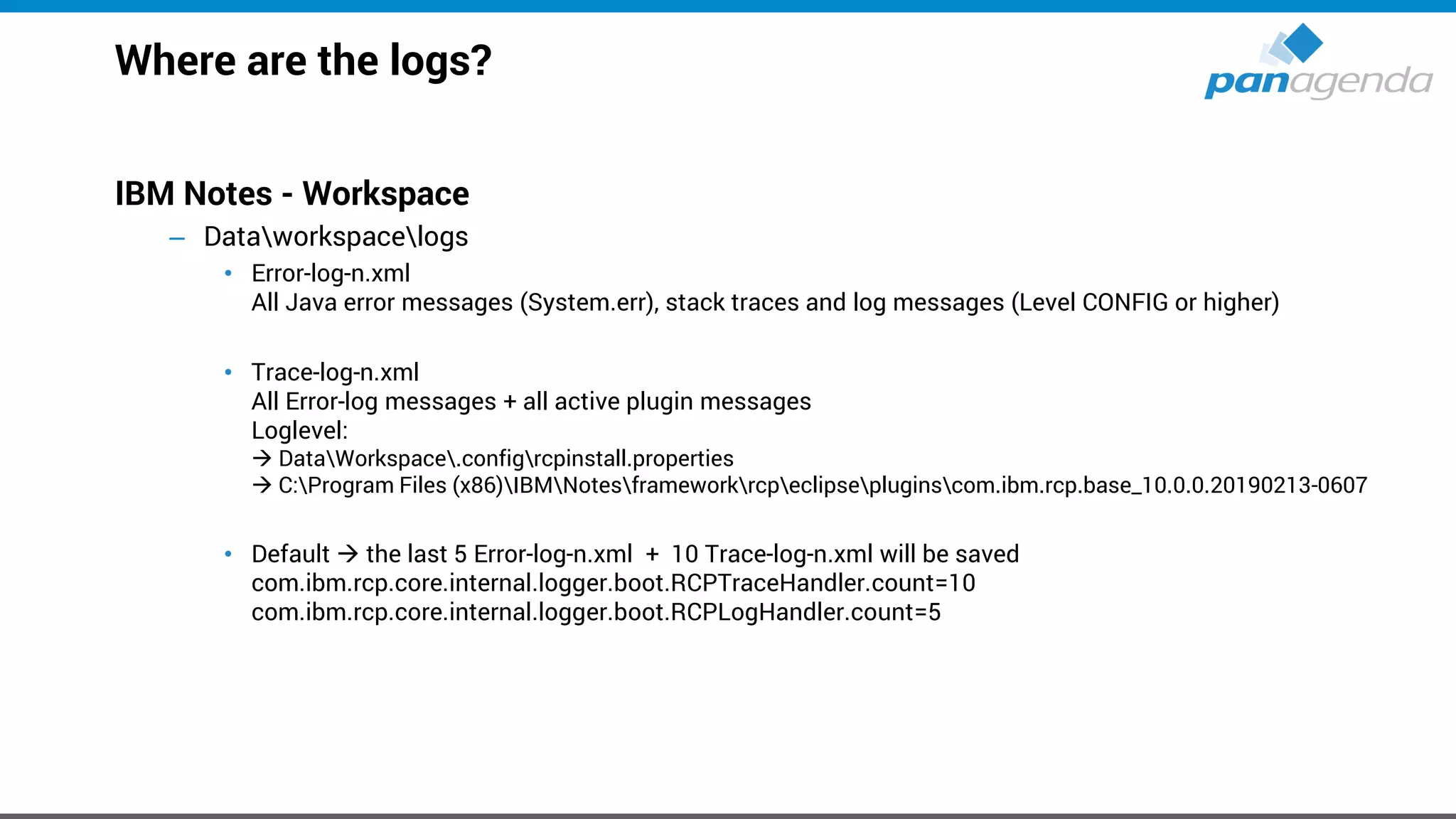 Where are the logs?

panagenda

IBM Notes - Workspace

– Data\workspace\logs

• Error-log-n.xml
All Java error messages (System.err), stack traces and log messages (Level CONFIG or higher)

• Trace-log-n.xml
All Error-log messages + all active plugin messages
Loglevel:
→ Data\Workspace\.config\rcpinstall.properties
→ C:\Program Files (x86)\IBM\Notes\framework\rcp\eclipse\plugins\com.ibm.rcp.base_10.0.0.20190213-0607

• Default → the last 5 Error-log-n.xml + 10 Trace-log-n.xml will be saved
com.ibm.rcp.core.internal.logger.boot.RCPTraceHandler.count=10
com.ibm.rcp.core.internal.logger.boot.RCPLogHandler.count=5